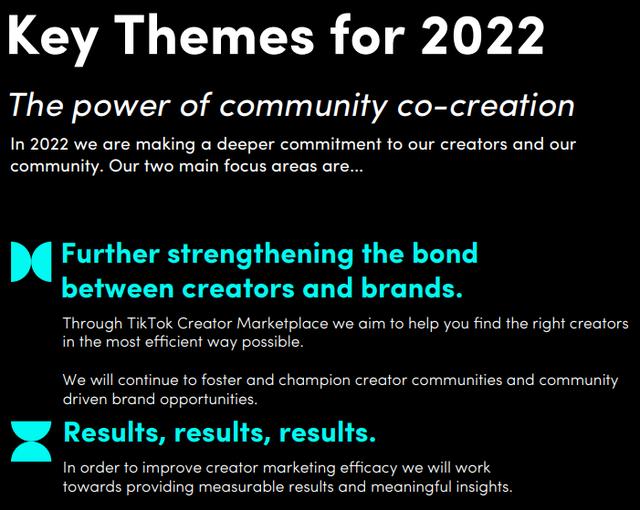 Key Themes for 2022

The power of community co-creation

In 2022 we are making a deeper commitment to our creators and our community. Our two main focus areas are...

Further strengthening the bond between creators and brands.

Through TikTok Creator Marketplace we aim to help you find the right creators in the most efficient way possible.

We will continue to foster and champion creator communities and community driven brand opportunities.

Results, results, results.

In order to improve creator marketing efficacy we will work towards providing measurable results and meaningful insights.